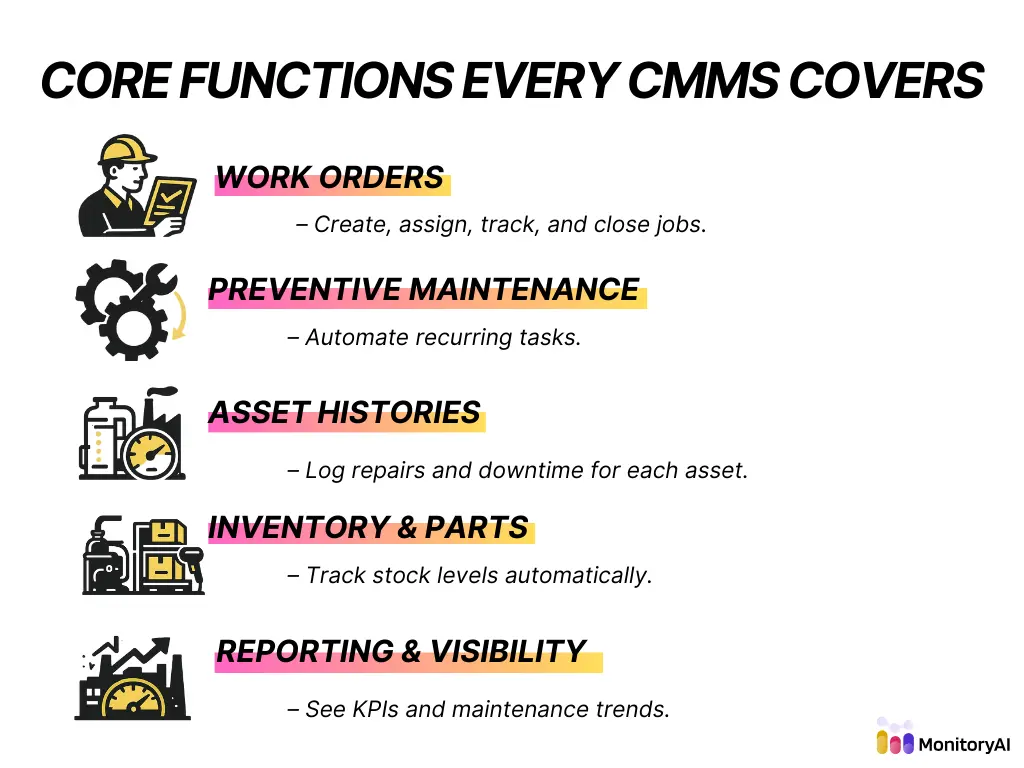 CORE FUNCTIONS EVERY CMMS COVERS

WORK ORDERS

– Create, assign, track, and close jobs.

PREVENTIVE MAINTENANCE

– Automate recurring tasks.

ASSET HISTORIES

– Log repairs and downtime for each asset.

INVENTORY & PARTS

– Track stock levels automatically.

REPORTING & VISIBILITY

– See KPIs and maintenance trends.

MonitoryAI